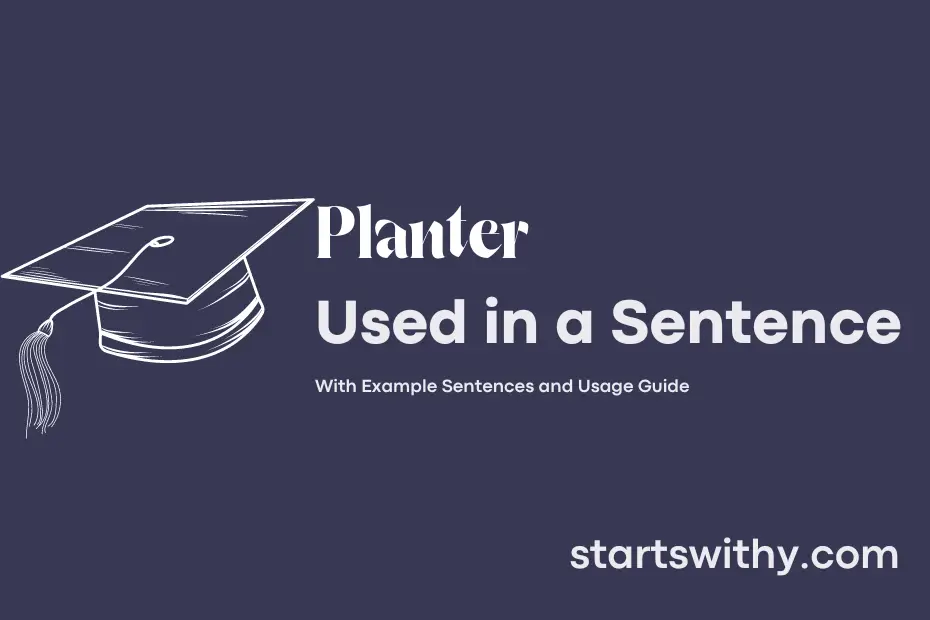 Planter
Used in a Sentence

With Example Sentences and Usage Guide

startswithy.com